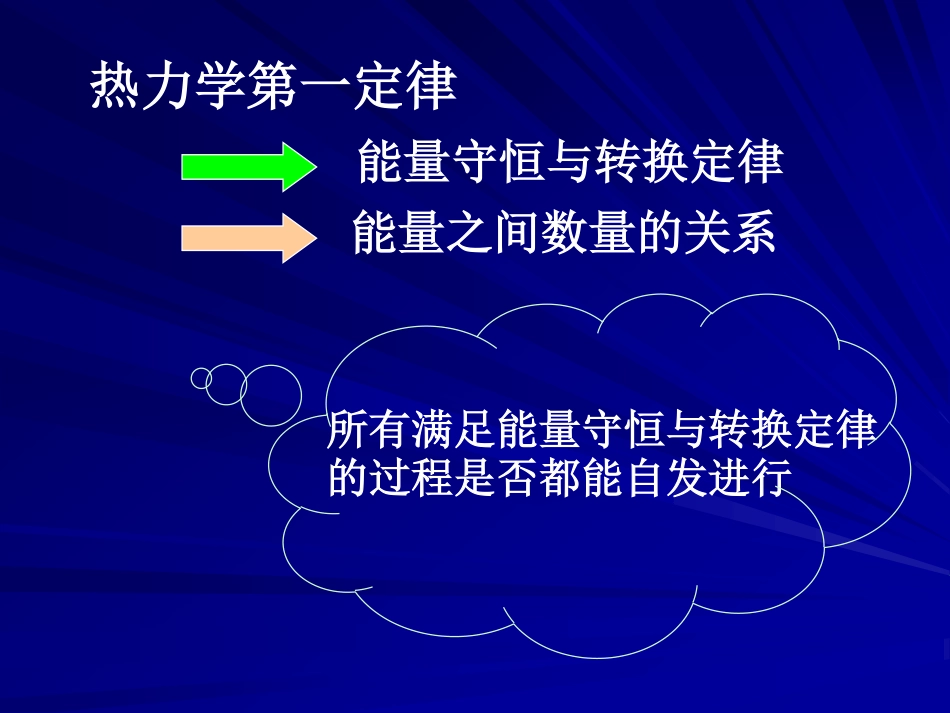 热力学第一定律

能量守恒与转换定律

能量之间数量的关系

所有满足能量守恒与转换定律的过程是否都能自发进行